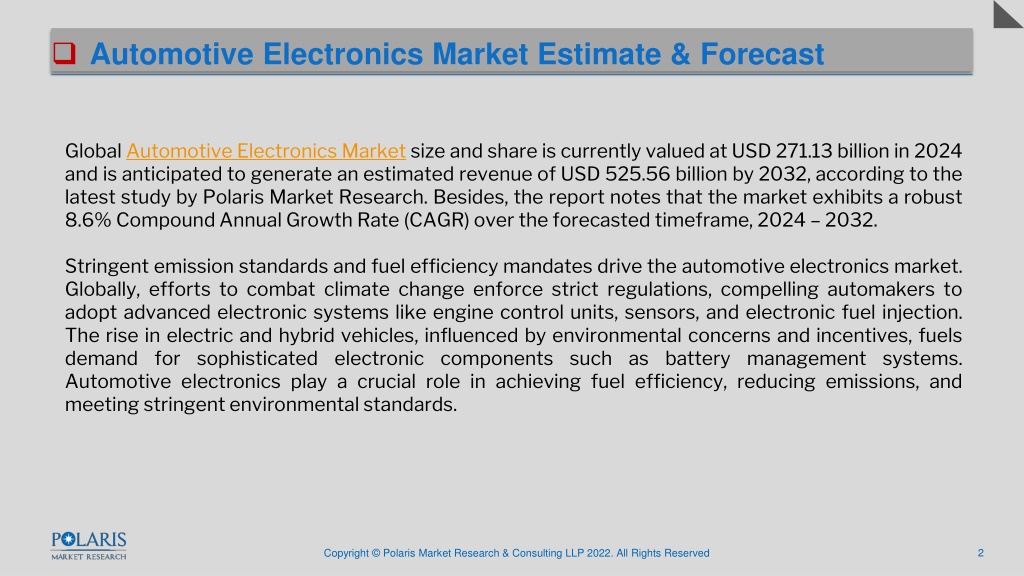 Automotive Electronics Market Estimate & Forecast

Global Automotive Electronics Market size and share is currently valued at USD 271.13 billion in 2024 and is anticipated to generate an estimated revenue of USD 525.56 billion by 2032, according to the latest study by Polaris Market Research. Besides, the report notes that the market exhibits a robust 8.6% Compound Annual Growth Rate (CAGR) over the forecasted timeframe, 2024 – 2032.

Stringent emission standards and fuel efficiency mandates drive the automotive electronics market. Globally, efforts to combat climate change enforce strict regulations, compelling automakers to adopt advanced electronic systems like engine control units, sensors, and electronic fuel injection. The rise in electric and hybrid vehicles, influenced by environmental concerns and incentives, fuels demand for sophisticated electronic components such as battery management systems. Automotive electronics play a crucial role in achieving fuel efficiency, reducing emissions, and meeting stringent environmental standards.

POLARIS
MARKET RESEARCH

Copyright © Polaris Market Research & Consulting LLP 2022. All Rights Reserved

2